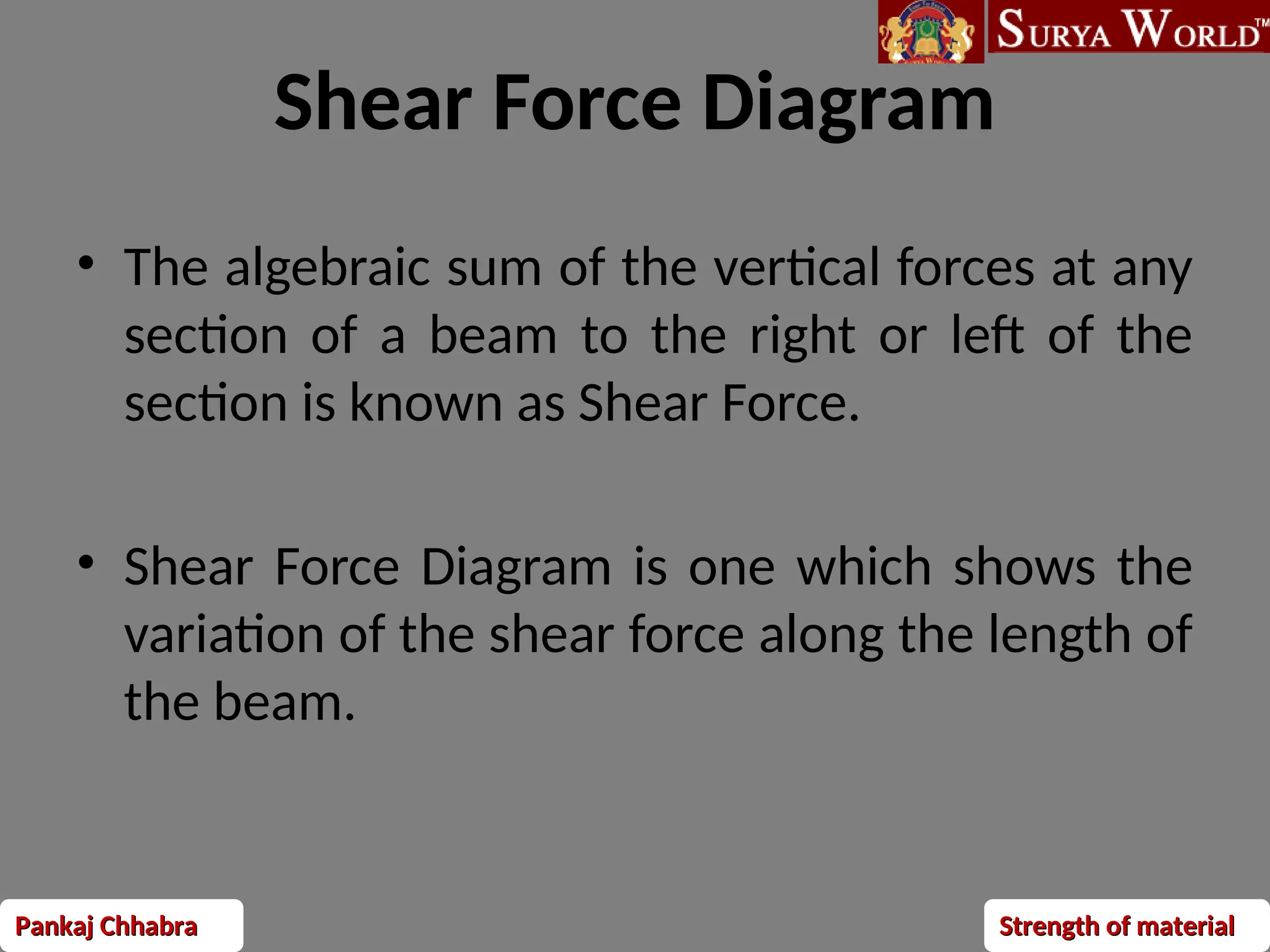 SURYA WORLD™

Shear Force Diagram

• The algebraic sum of the vertical forces at any section of a beam to the right or left of the section is known as Shear Force.

• Shear Force Diagram is one which shows the variation of the shear force along the length of the beam.

Pankaj Chhabra

Strength of material